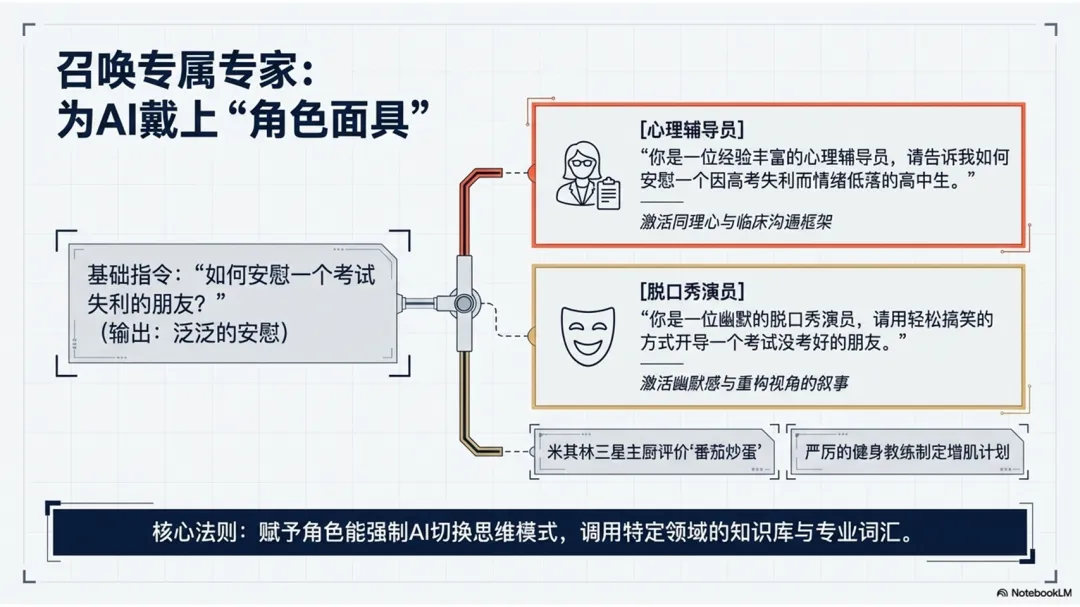 召唤专属专家：
为AI戴上“角色面具”

基础指令：“如何安慰一个考试失利的朋友？”
（输出：泛泛的安慰）

[心理辅导员]
“你是一位经验丰富的心理辅导员，请告诉我如何安慰一个因高考失利而情绪低落的高中生。”
激活同理心与临床沟通框架

[脱口秀演员]
“你是一位幽默的脱口秀演员，请用轻松搞笑的方式开导一个考试没考好的朋友。”
激活幽默感与重构视角的叙事

米其林三星主厨评价‘番茄炒蛋’

严厉的健身教练制定增肌计划

核心法则：赋予角色能强制AI切换思维模式，调用特定领域的知识库与专业词汇。

NotebookLM